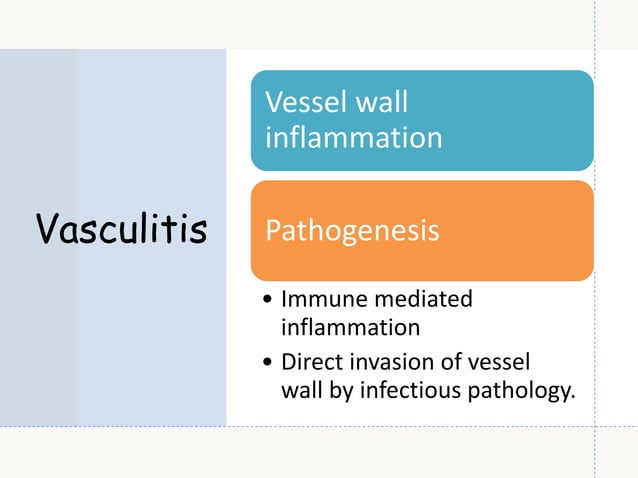 Vasculitis

Vessel wall inflammation

Pathogenesis

• Immune mediated inflammation
• Direct invasion of vessel wall by infectious pathology.